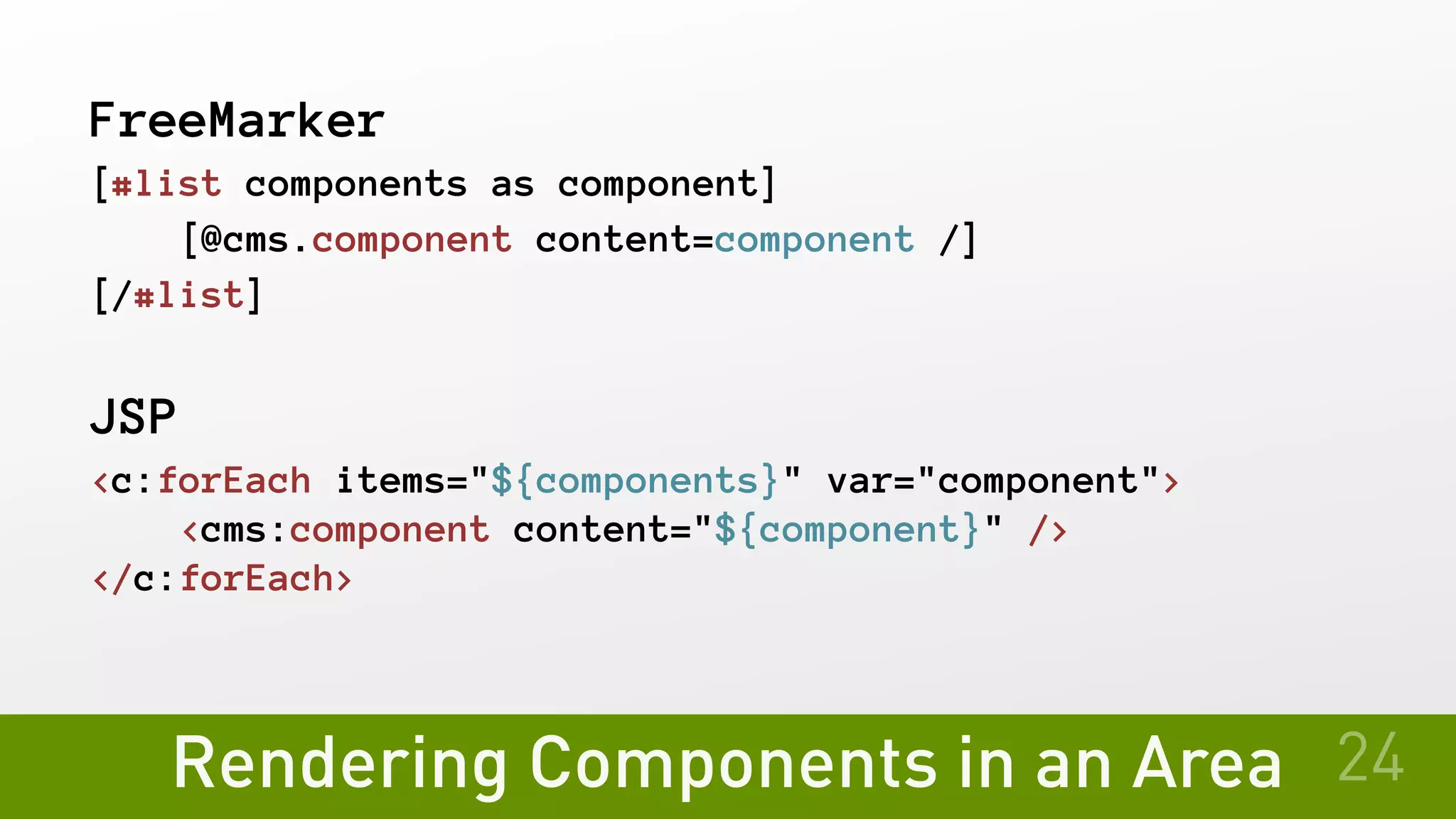 FreeMarker

[#list components as component]
[@cms.component content=component /]
[/#list]

JSP

<c:forEach items="${components}" var="component">
<cms:component content="${component}" />
</c:forEach>

Rendering Components in an Area 24